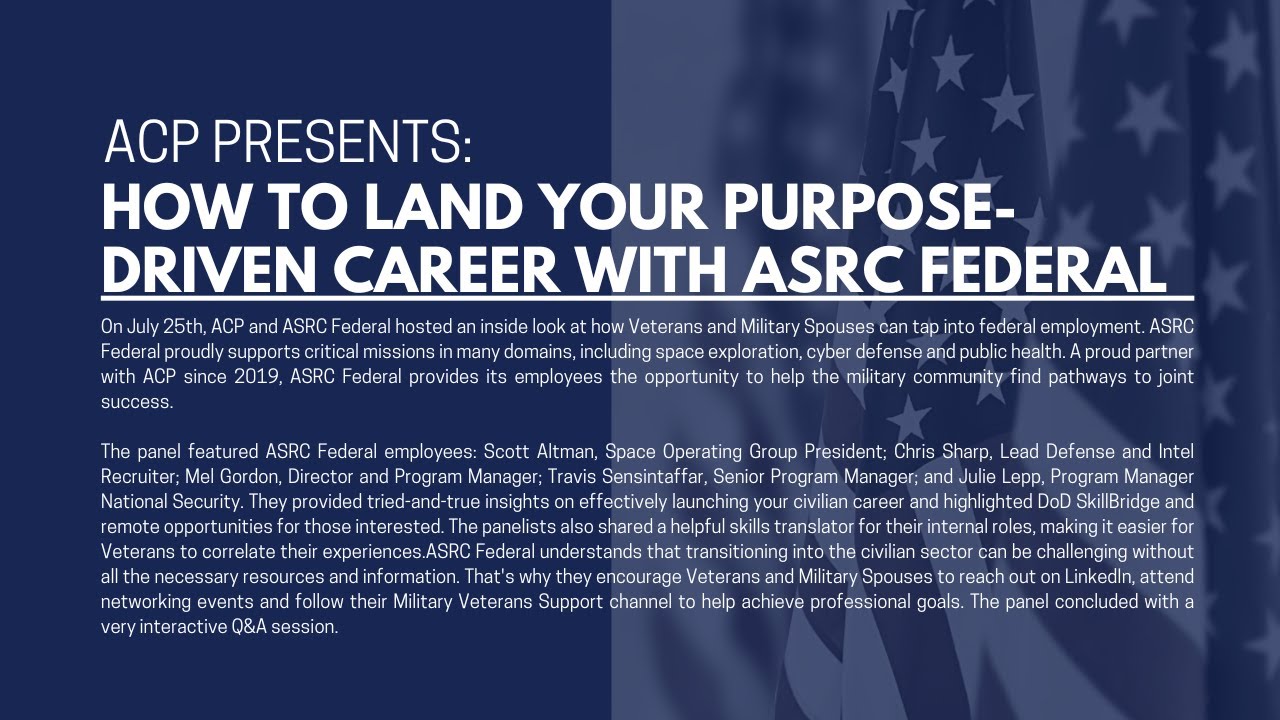 ACP PRESENTS:

HOW TO LAND YOUR PURPOSE-DRIVEN CAREER WITH ASRC FEDERAL

On July 25th, ACP and ASRC Federal hosted an inside look at how Veterans and Military Spouses can tap into federal employment. ASRC Federal proudly supports critical missions in many domains, including space exploration, cyber defense and public health. A proud partner with ACP since 2019, ASRC Federal provides its employees the opportunity to help the military community find pathways to joint success.

The panel featured ASRC Federal employees: Scott Altman, Space Operating Group President; Chris Sharp, Lead Defense and Intel Recruiter; Mel Gordon, Director and Program Manager; Travis Sensintaffar, Senior Program Manager; and Julie Lepp, Program Manager National Security. They provided tried-and-true insights on effectively launching your civilian career and highlighted DoD SkillBridge and remote opportunities for those interested. The panelists also shared a helpful skills translator for their internal roles, making it easier for Veterans to correlate their experiences.ASRC Federal understands that transitioning into the civilian sector can be challenging without all the necessary resources and information. That's why they encourage Veterans and Military Spouses to reach out on LinkedIn, attend networking events and follow their Military Veterans Support channel to help achieve professional goals. The panel concluded with a very interactive Q&A session.